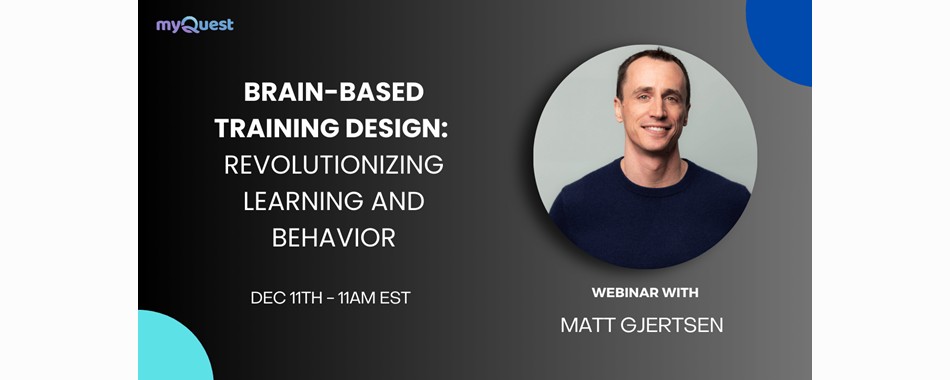 myQuest

BRAIN-BASED TRAINING DESIGN: REVOLUTIONIZING LEARNING AND BEHAVIOR

DEC 11TH - 11AM EST

WEBINAR WITH

MATT GJERTSEN